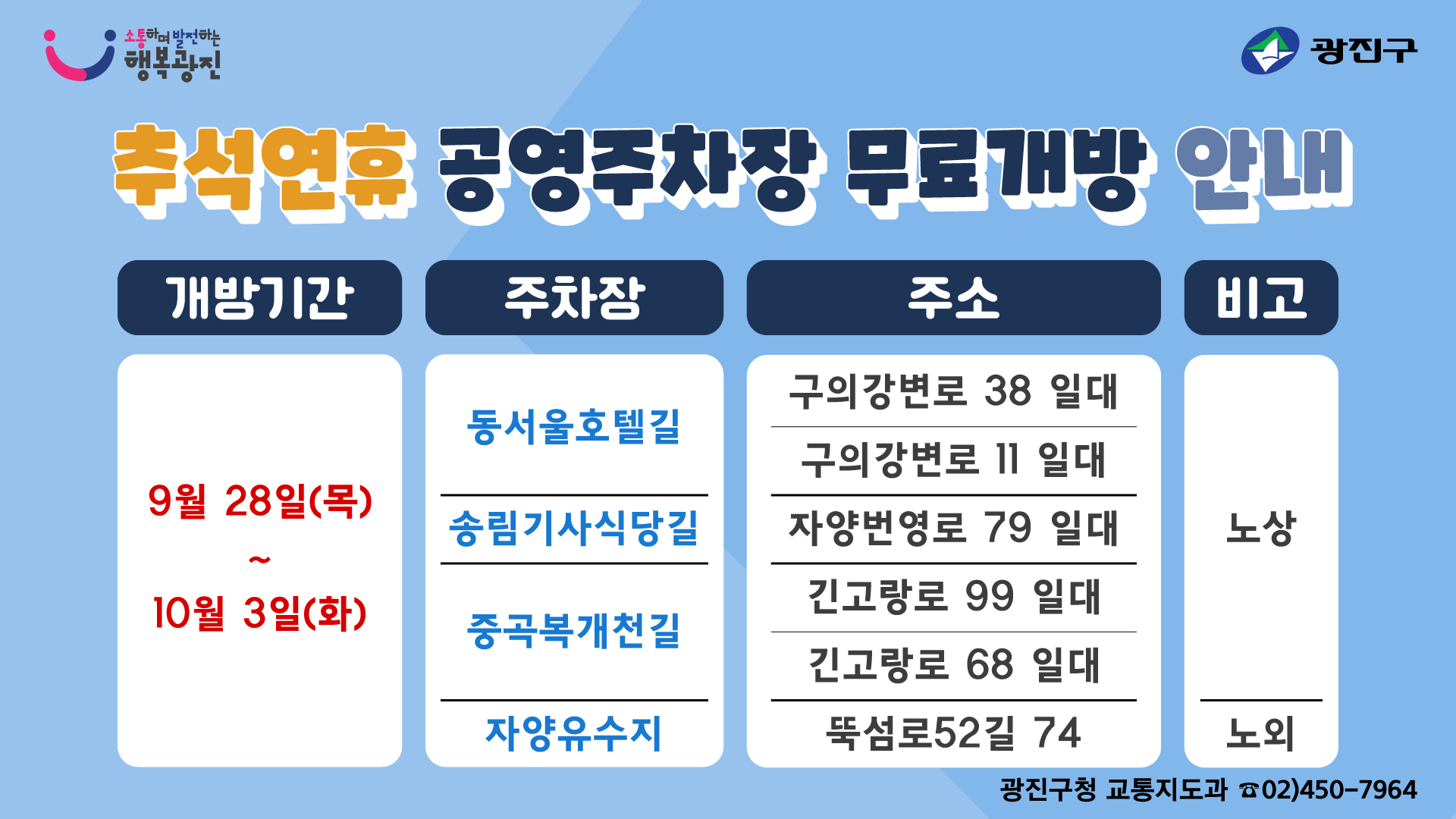 소통하며 발전하는 행복광진

광진구

추석연휴 공영주차장 무료개방 안내

| 개방기간 | 주차장 | 주소 | 비고 |
|---|---|---|---|
| 9월 28일(목) ~ 10월 3일(화) | 동서울호텔길 | 구의강변로 38 일대 | 노상 |
| | | 구의강변로 11 일대 | |
| | 송림기사식당길 | 자양번영로 79 일대 | |
| | 중곡복개천길 | 긴고랑로 99 일대 | |
| | | 긴고랑로 68 일대 | |
| | 자양유수지 | 뚝섬로52길 74 | 노외 |

광진구청 교통지도과 ☎02)450-7964